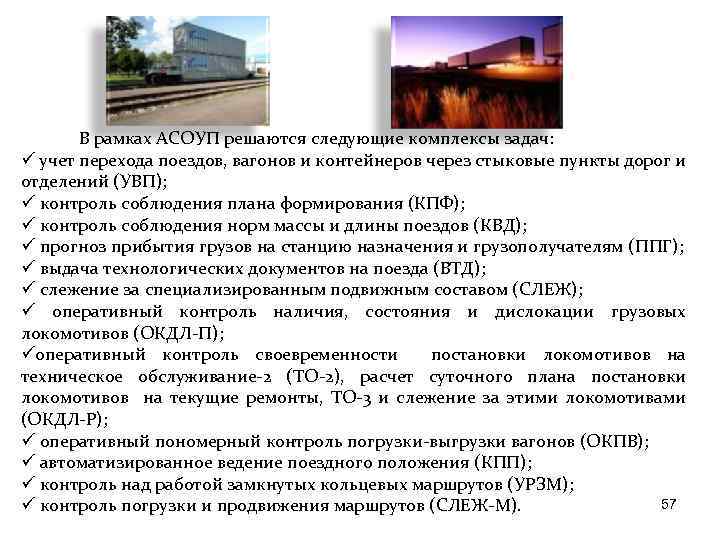 В рамках АСОУП решаются следующие комплексы задач:
✓ учет перехода поездов, вагонов и контейнеров через стыковые пункты дорог и отделений (УВП);
✓ контроль соблюдения плана формирования (КПФ);
✓ контроль соблюдения норм массы и длины поездов (КВД);
✓ прогноз прибытия грузов на станцию назначения и грузополучателям (ППГ);
✓ выдача технологических документов на поезда (ВТД);
✓ слежение за специализированным подвижным составом (СЛЕЖ);
✓ оперативный контроль наличия, состояния и дислокации грузовых локомотивов (ОКДЛ-П);
✓оперативный контроль своевременности постановки локомотивов на техническое обслуживание-2 (ТО-2), расчет суточного плана постановки локомотивов на текущие ремонты, ТО-3 и слежение за этими локомотивами (ОКДЛ-Р);
✓ оперативный пономерный контроль погрузки-выгрузки вагонов (ОКПВ);
✓ автоматизированное ведение поездного положения (КПП);
✓ контроль над работой замкнутых кольцевых маршрутов (УРЗМ);
✓ контроль погрузки и продвижения маршрутов (СЛЕЖ-М).

57